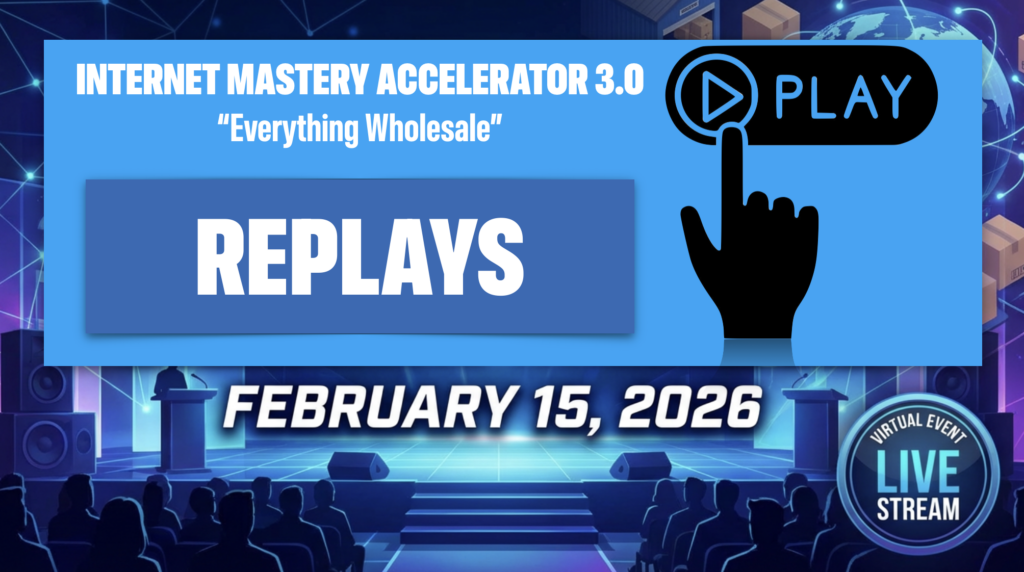 INTERNET MASTERY ACCELERATOR 3.0
"Everything Wholesale"

PLAY

REPLAYS

FEBRUARY 15, 2026

VIRTUAL EVENT
LIVE
STREAM